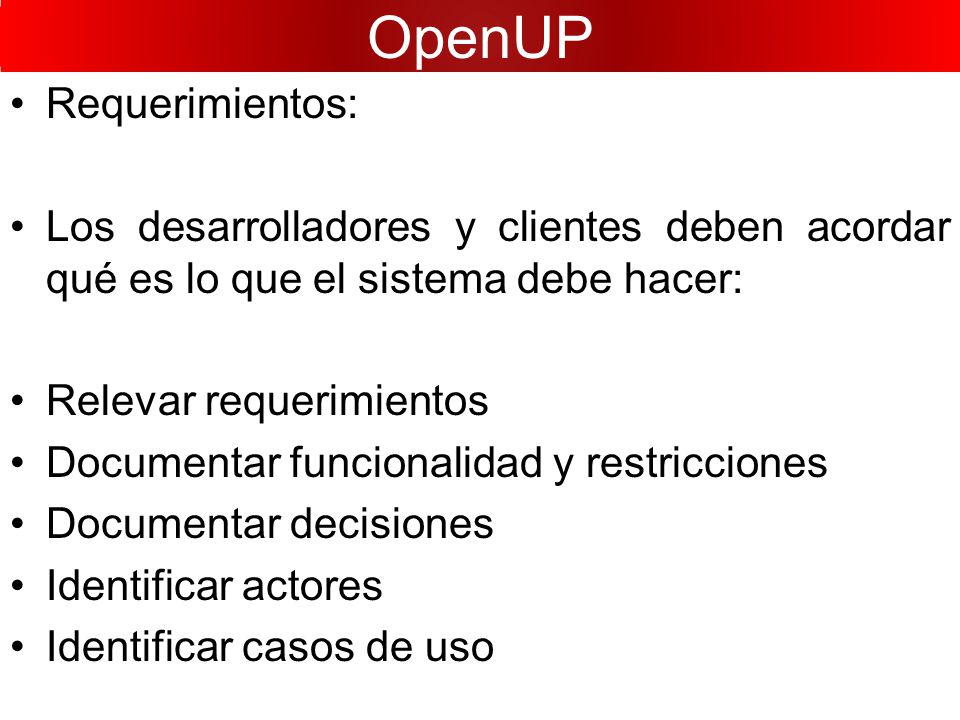 OpenUP

• Requerimientos:

• Los desarrolladores y clientes deben acordar qué es lo que el sistema debe hacer:

• Relevar requerimientos
• Documentar funcionalidad y restricciones
• Documentar decisiones
• Identificar actores
• Identificar casos de uso